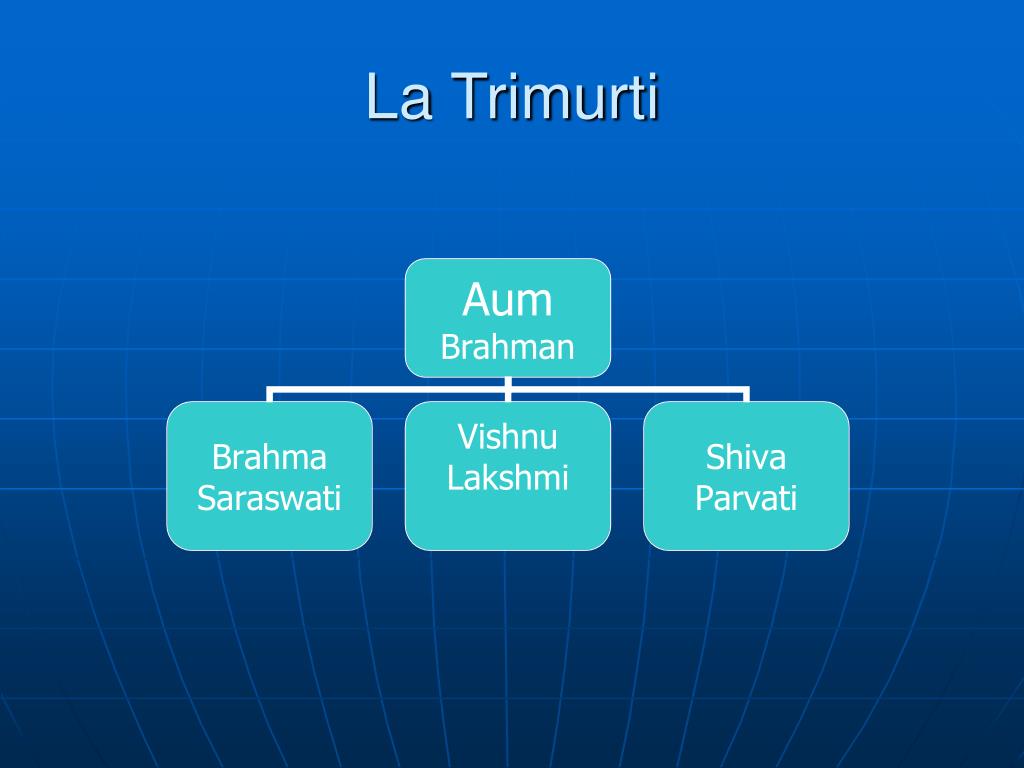 La Trimurti

Aum
Brahman

Brahma
Saraswati

Vishnu
Lakshmi

Shiva
Parvati